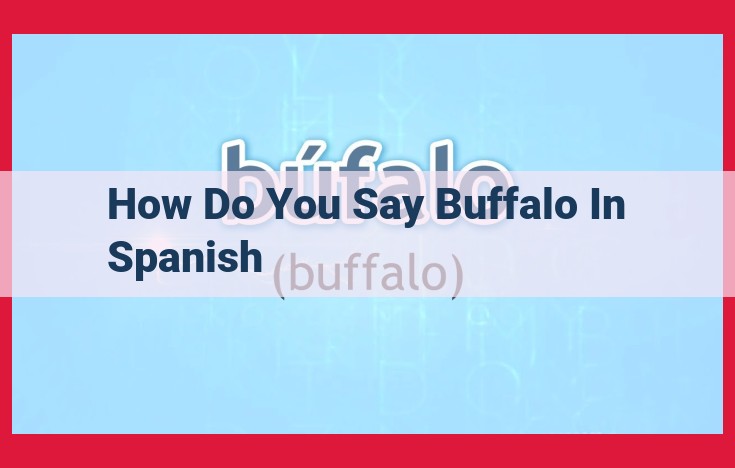 búfalo

How Do You Say Buffalo In Spanish

(buffalo)